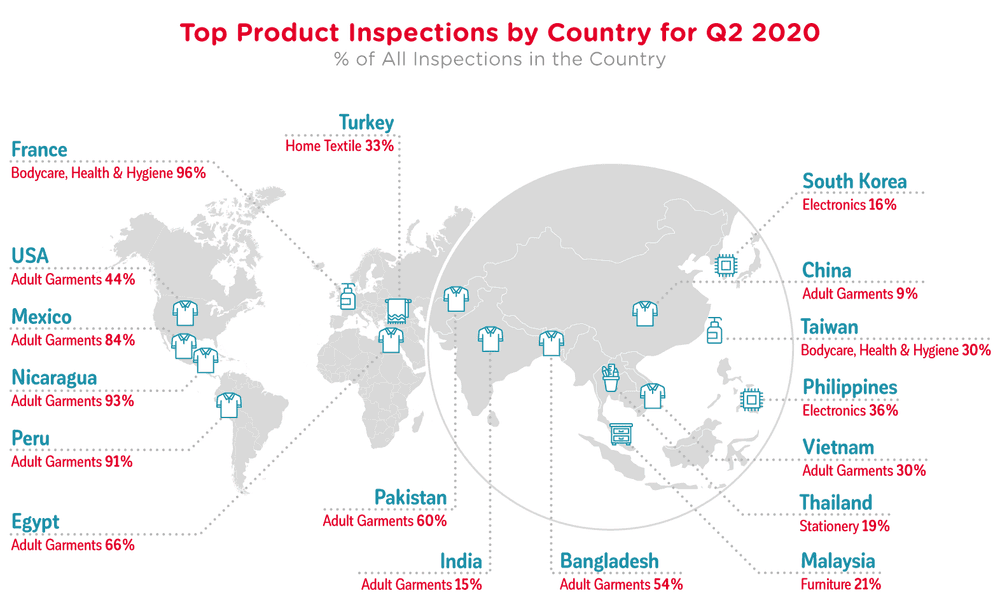 Top Product Inspections by Country for Q2 2020
% of All Inspections in the Country

France
Bodycare, Health & Hygiene 96%

USA
Adult Garments 44%

Mexico
Adult Garments 84%

Nicaragua
Adult Garments 93%

Peru
Adult Garments 91%

Egypt
Adult Garments 66%

Turkey
Home Textile 33%

Pakistan
Adult Garments 60%

India
Adult Garments 15%

Bangladesh
Adult Garments 54%

South Korea
Electronics 16%

China
Adult Garments 9%

Taiwan
Bodycare, Health & Hygiene 30%

Philippines
Electronics 36%

Vietnam
Adult Garments 30%

Thailand
Stationery 19%

Malaysia
Furniture 21%